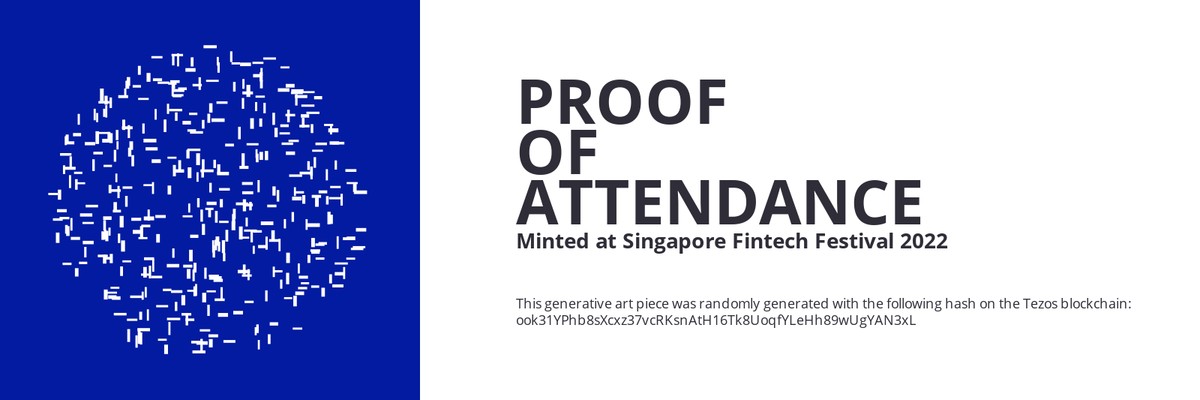 PROOF
OF
ATTENDANCE

Minted at Singapore Fintech Festival 2022

This generative art piece was randomly generated with the following hash on the Tezos blockchain: ook31YPhb8sXcxz37vcRKsnAtH16Tk8UoqfYLeHh89wUgYAN3xL